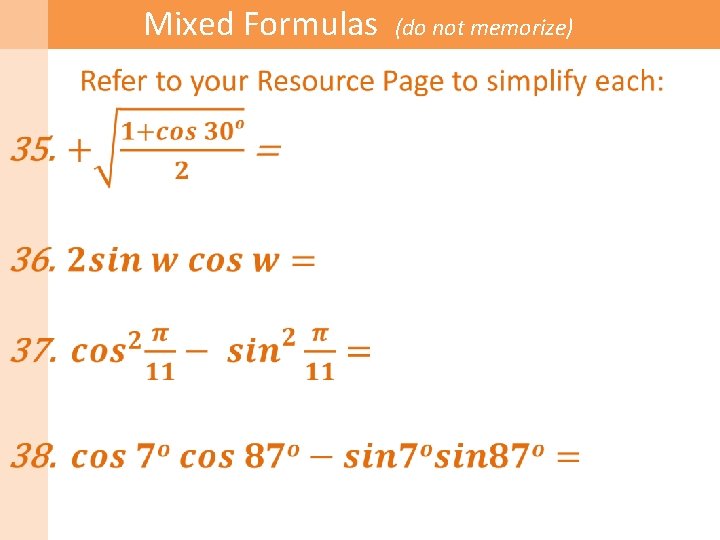 Mixed Formulas (do not memorize)

Refer to your Resource Page to simplify each:

35. $+\sqrt{\frac{1+\cos 30^o}{2}} =$

36. $2\sin w \cos w =$

37. $\cos^2\frac{\pi}{11} - \sin^2\frac{\pi}{11} =$

38. $\cos 7^o \cos 87^o - \sin 7^o \sin 87^o =$